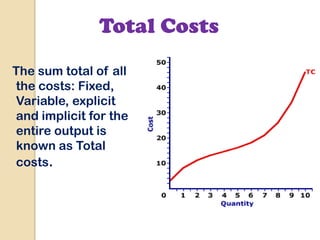 Total Costs

The sum total of all the costs: Fixed, Variable, explicit and implicit for the entire output is known as Total costs.

50
40
30
20
10
0
Cost
TC
1 2 3 4 5 6 7 8 9 10
Quantity